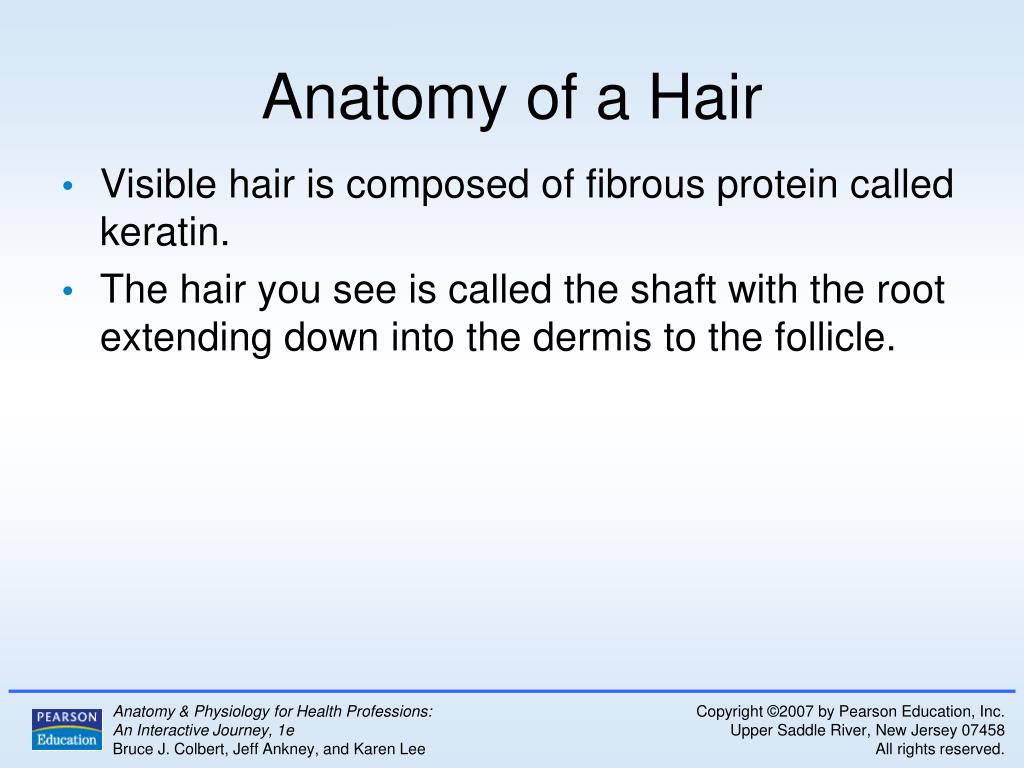 Anatomy of a Hair

• Visible hair is composed of fibrous protein called keratin.
• The hair you see is called the shaft with the root extending down into the dermis to the follicle.

PEARSON
Education

Anatomy & Physiology for Health Professions:
An Interactive Journey, 1e
Bruce J. Colbert, Jeff Ankney, and Karen Lee

Copyright ©2007 by Pearson Education, Inc.
Upper Saddle River, New Jersey 07458
All rights reserved.